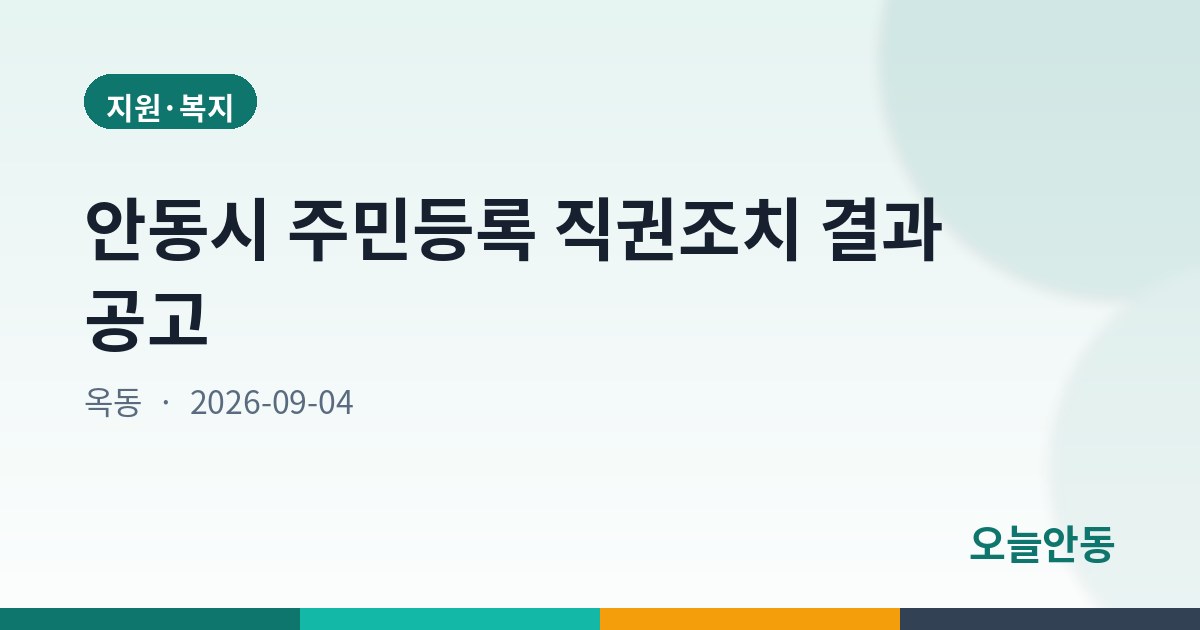 지원·복지

안동시 주민등록 직권조치 결과 공고

옥동 · 2026-09-04

오늘안동